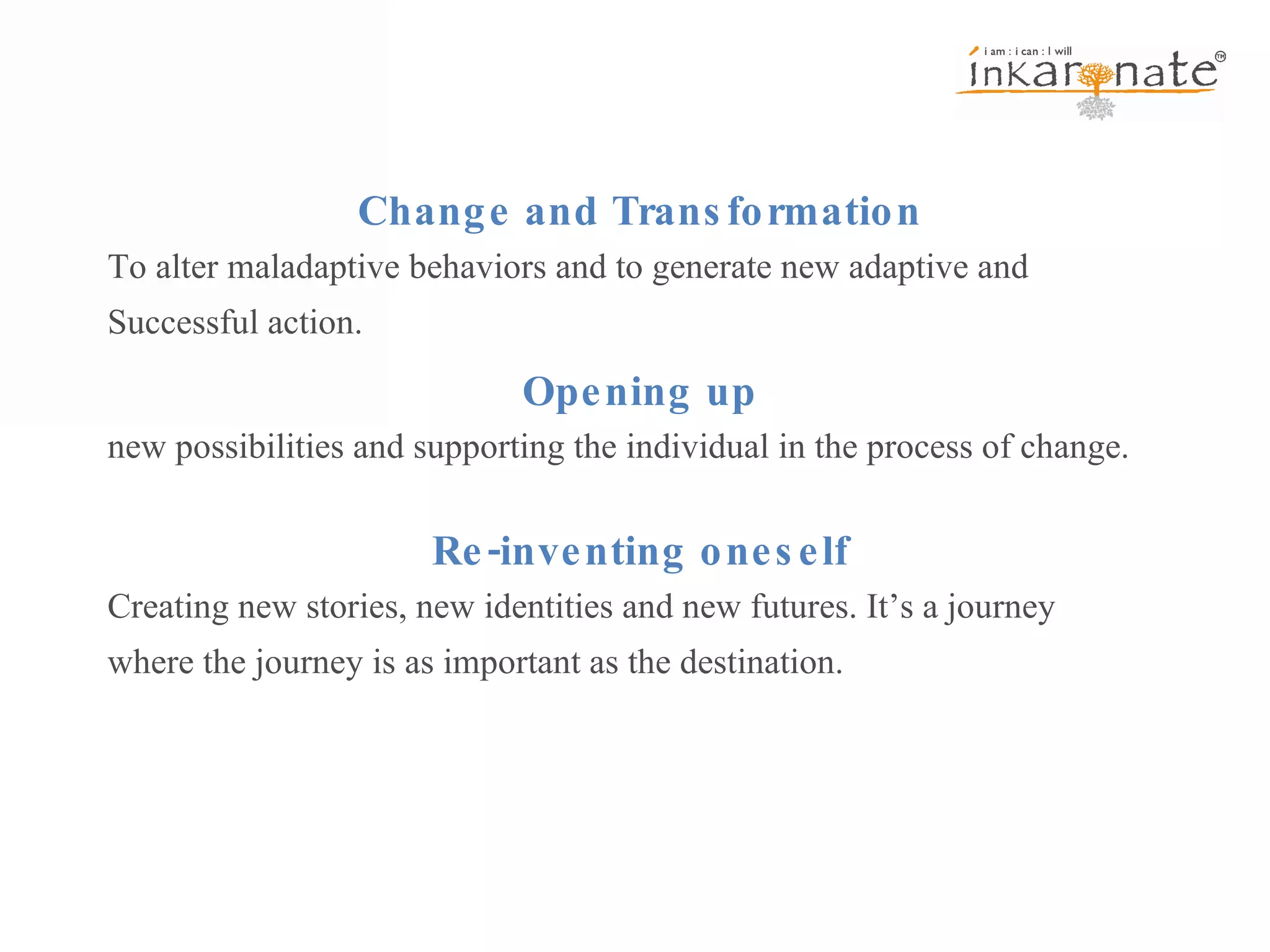 i am : i can : I will
Inkarnate™

Change and Transformation

To alter maladaptive behaviors and to generate new adaptive and Successful action.

Opening up

new possibilities and supporting the individual in the process of change.

Re-inventing oneself

Creating new stories, new identities and new futures. It’s a journey where the journey is as important as the destination.